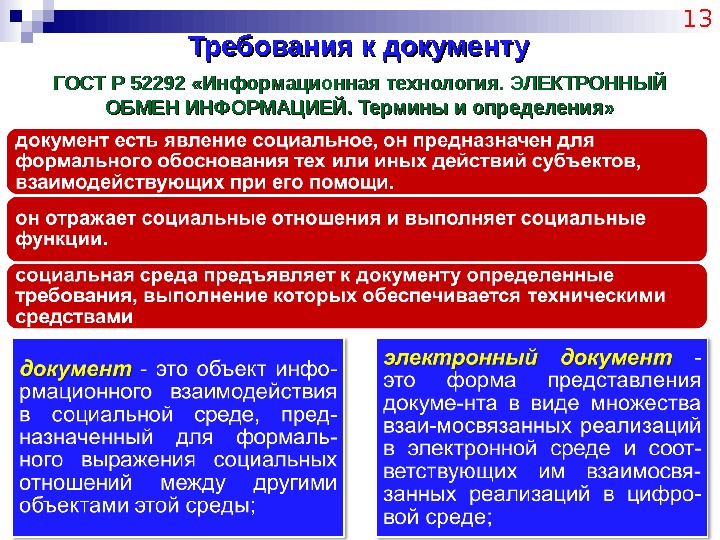 13

Требования к документу

ГОСТ Р 52292 «Информационная технология. ЭЛЕКТРОННЫЙ ОБМЕН ИНФОРМАЦИЕЙ. Термины и определения»

документ есть явление социальное, он предназначен для формального обоснования тех или иных действий субъектов, взаимодействующих при его помощи.

он отражает социальные отношения и выполняет социальные функции.

социальная среда предъявляет к документу определенные требования, выполнение которых обеспечивается техническими средствами

документ - это объект информационного взаимодействия в социальной среде, предназначенный для формального выражения социальных отношений между другими объектами этой среды;

электронный документ - это форма представления докуме-нта в виде множества взаи-мосвязанных реализаций в электронной среде и соответствующих им взаимосвязанных реализаций в цифровой среде;